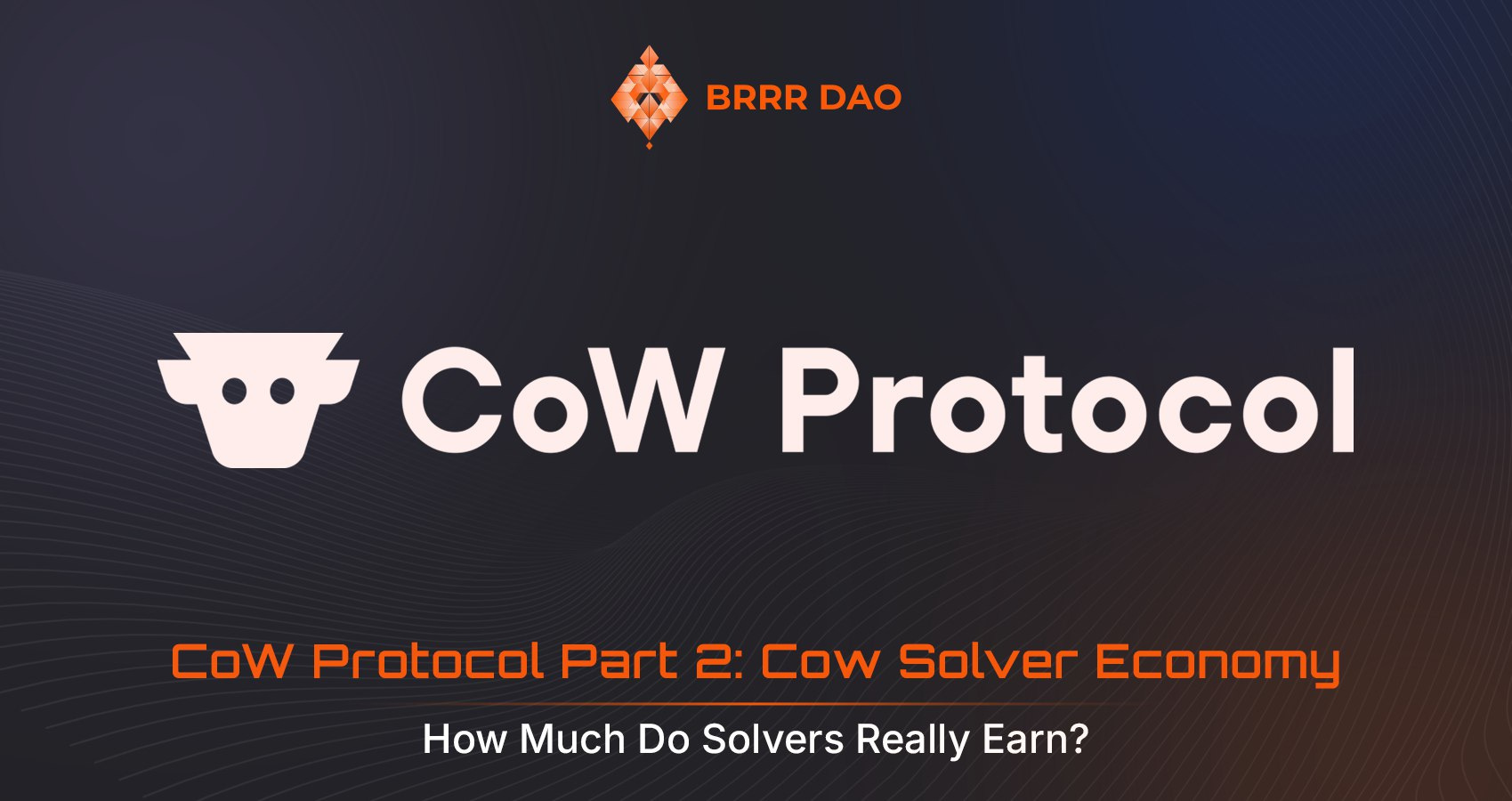 BRRR DAO

CoW Protocol

CoW Protocol Part 2: Cow Solver Economy

How Much Do Solvers Really Earn?